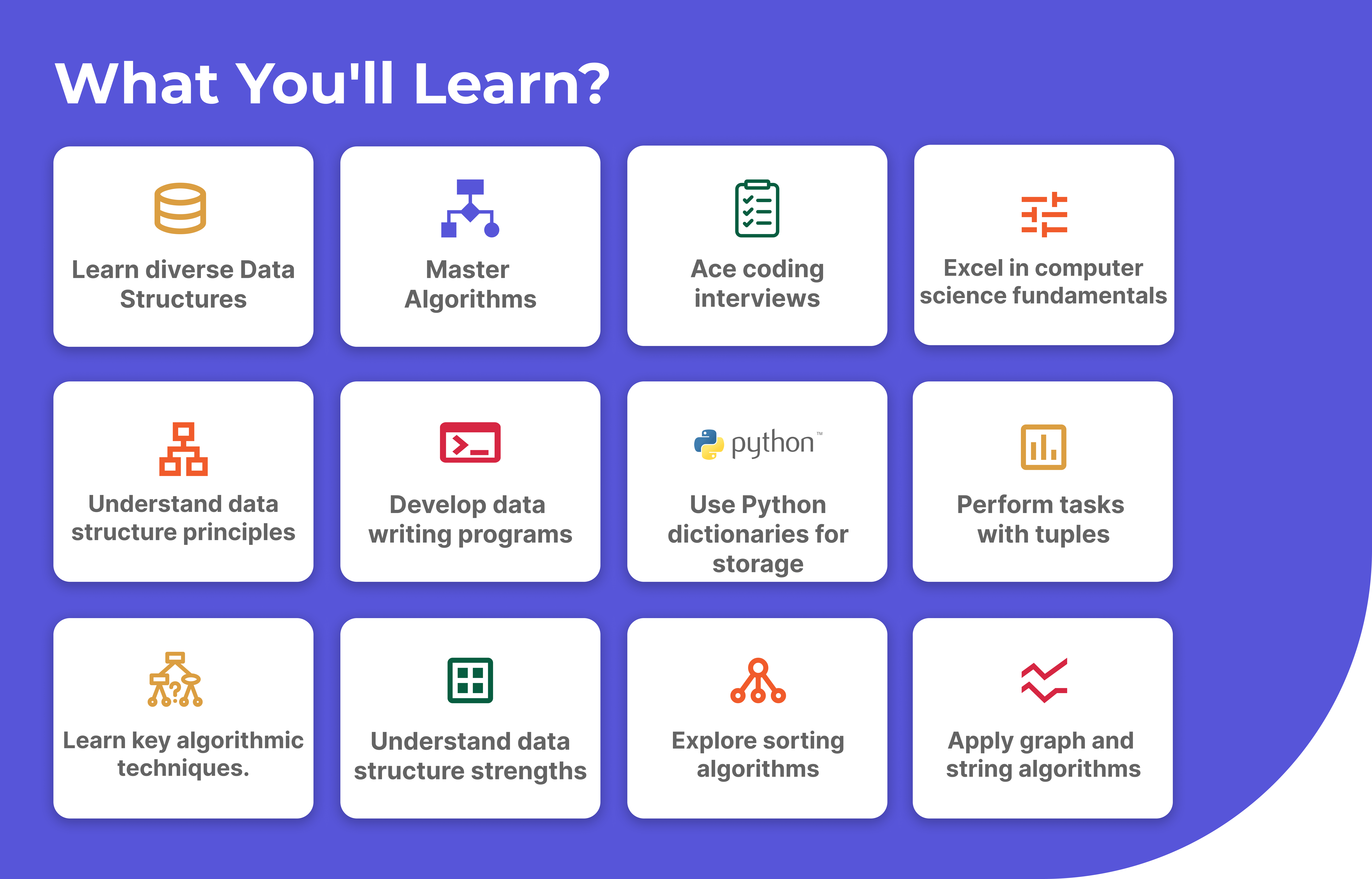 What You'll Learn?

Learn diverse Data Structures

Master Algorithms

Ace coding interviews

Excel in computer science fundamentals

Understand data structure principles

Develop data writing programs

python™

Use Python dictionaries for storage

Perform tasks with tuples

Learn key algorithmic techniques.

Understand data structure strengths

Explore sorting algorithms

Apply graph and string algorithms